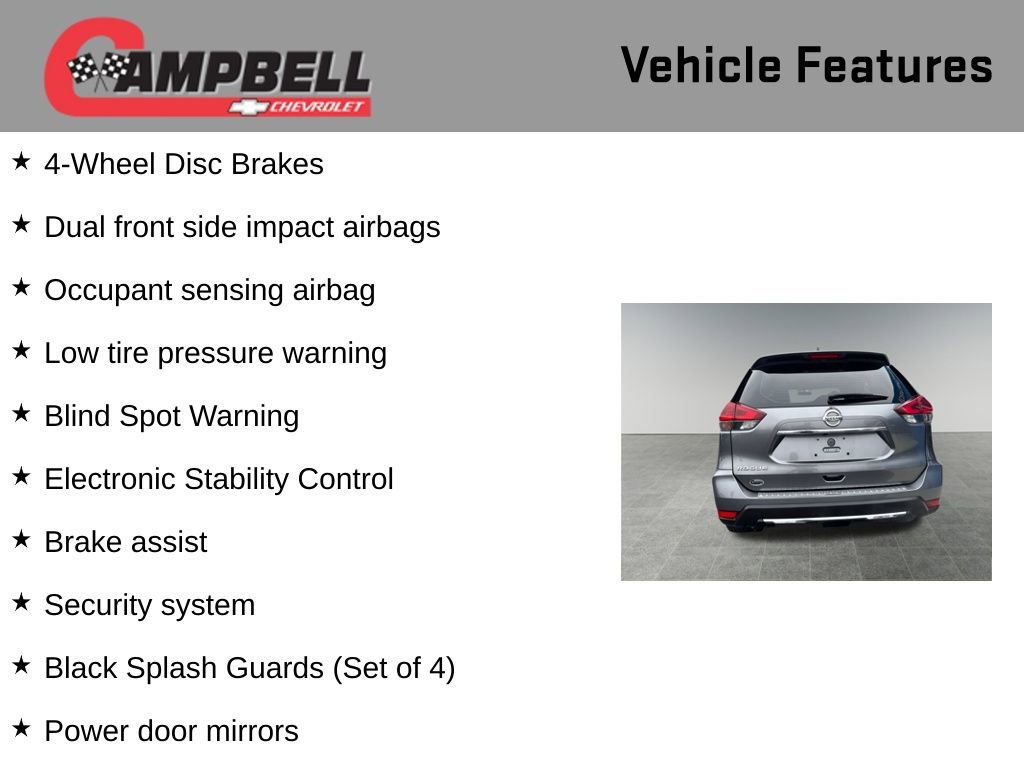 CAMPBELL CHEVROLET

Vehicle Features

★ 4-Wheel Disc Brakes

★ Dual front side impact airbags

★ Occupant sensing airbag

★ Low tire pressure warning

★ Blind Spot Warning

★ Electronic Stability Control

★ Brake assist

★ Security system

★ Black Splash Guards (Set of 4)

★ Power door mirrors